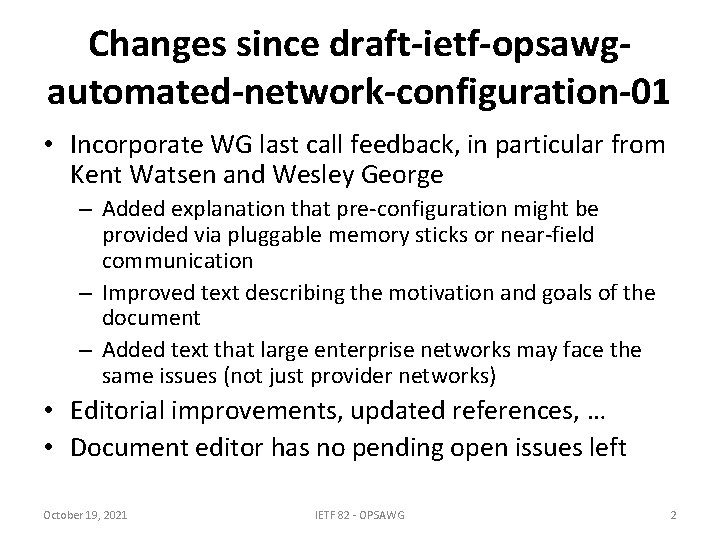 Changes since draft-ietf-opsawg-automated-network-configuration-01

• Incorporate WG last call feedback, in particular from Kent Watsen and Wesley George
– Added explanation that pre-configuration might be provided via pluggable memory sticks or near-field communication
– Improved text describing the motivation and goals of the document
– Added text that large enterprise networks may face the same issues (not just provider networks)
• Editorial improvements, updated references, …
• Document editor has no pending open issues left

October 19, 2021
IETF 82 - OPSAWG
2